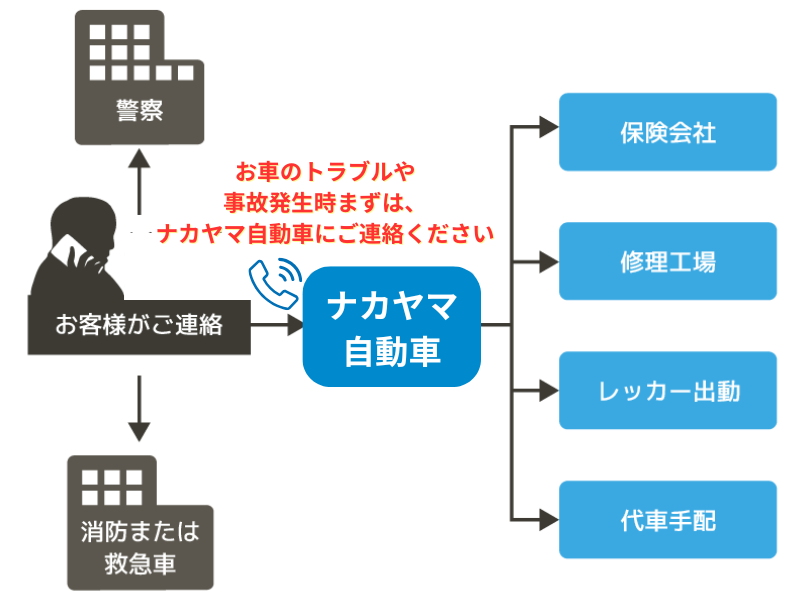 警察

お車のトラブルや
事故発生時まずは、
ナカヤマ自動車にご連絡ください

お客様がご連絡

ナカヤマ
自動車

消防または
救急車

保険会社

修理工場

レッカー出動

代車手配